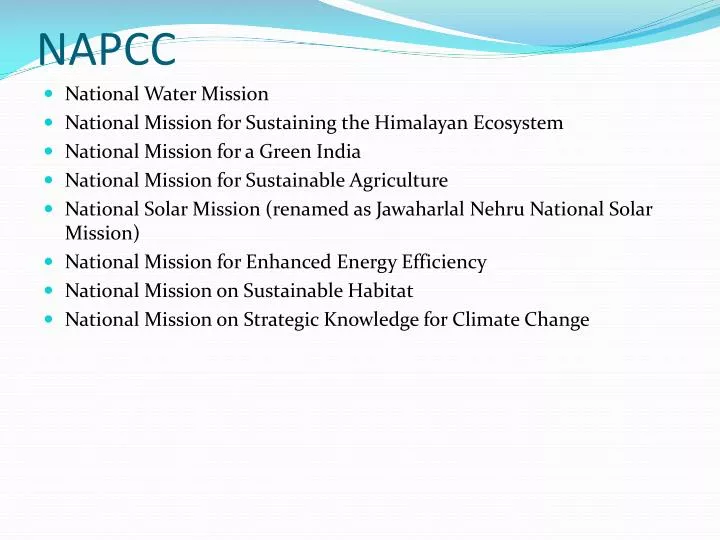 NAPCC

- National Water Mission
- National Mission for Sustaining the Himalayan Ecosystem
- National Mission for a Green India
- National Mission for Sustainable Agriculture
- National Solar Mission (renamed as Jawaharlal Nehru National Solar Mission)
- National Mission for Enhanced Energy Efficiency
- National Mission on Sustainable Habitat
- National Mission on Strategic Knowledge for Climate Change